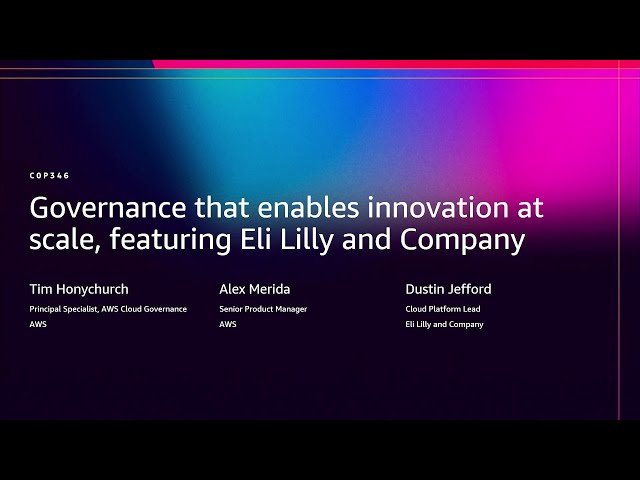 COP346

Governance that enables innovation at scale, featuring Eli Lilly and Company

Tim Honychurch
Principal Specialist, AWS Cloud Governance
AWS

Alex Merida
Senior Product Manager
AWS

Dustin Jefford
Cloud Platform Lead
Eli Lilly and Company